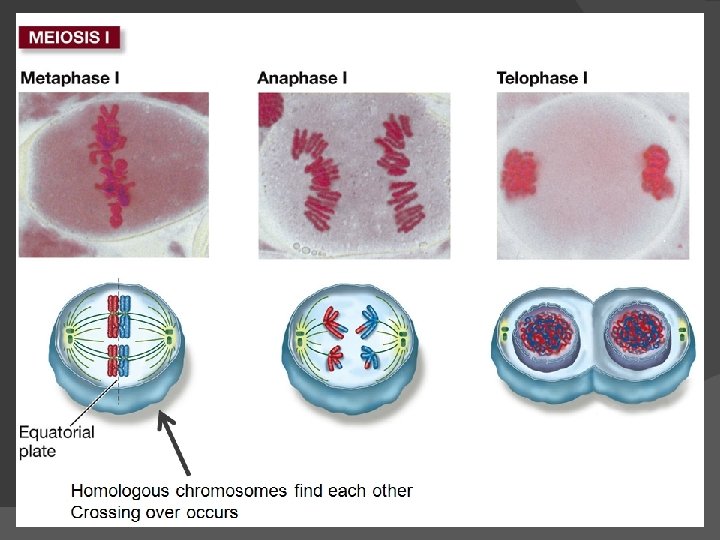 MEIOSIS I

Metaphase I

Anaphase I

Telophase I

Equatorial plate

Homologous chromosomes find each other
Crossing over occurs